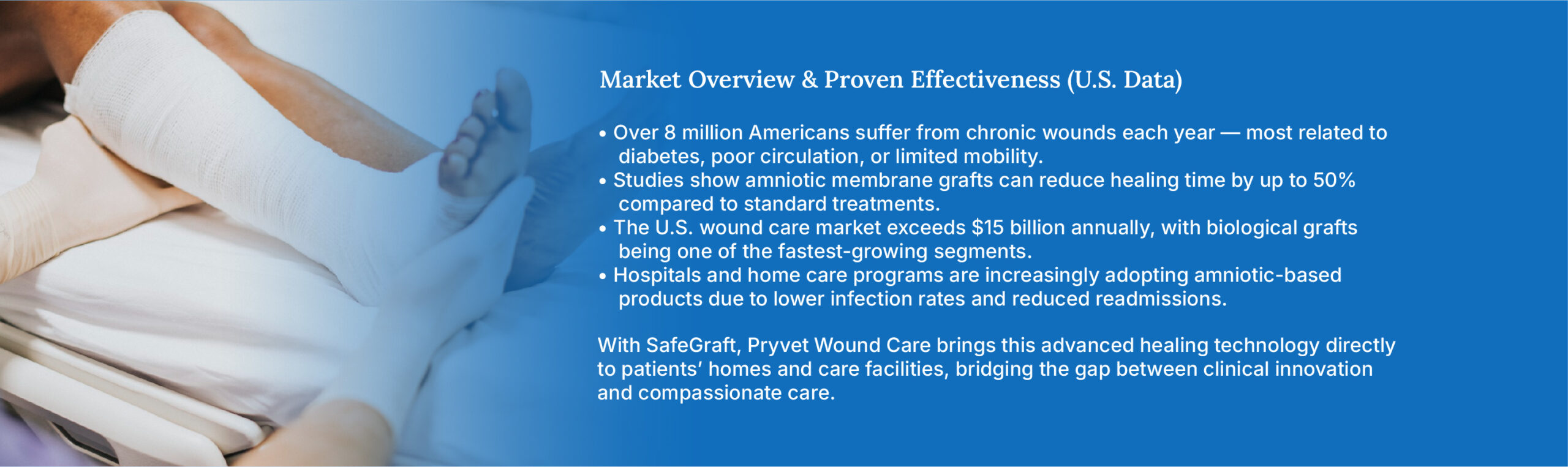 Market Overview & Proven Effectiveness (U.S. Data)

• Over 8 million Americans suffer from chronic wounds each year — most related to diabetes, poor circulation, or limited mobility.
• Studies show amniotic membrane grafts can reduce healing time by up to 50% compared to standard treatments.
• The U.S. wound care market exceeds \$15 billion annually, with biological grafts being one of the fastest-growing segments.
• Hospitals and home care programs are increasingly adopting amniotic-based products due to lower infection rates and reduced readmissions.

With SafeGraft, Pryvet Wound Care brings this advanced healing technology directly to patients' homes and care facilities, bridging the gap between clinical innovation and compassionate care.